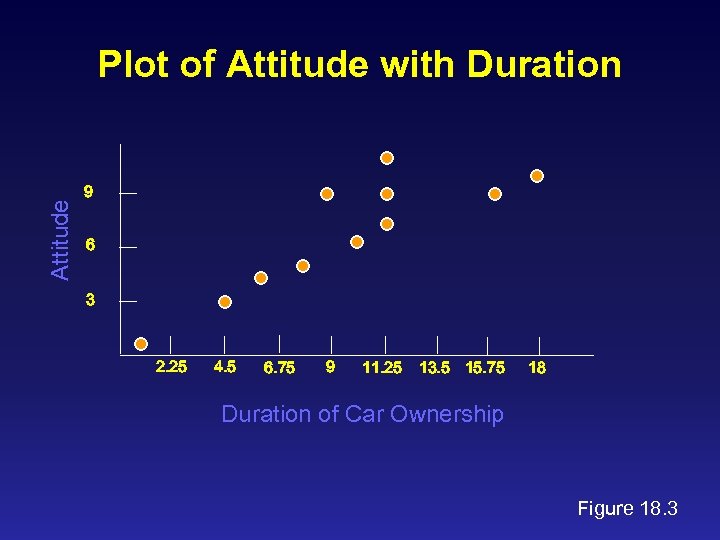 Plot of Attitude with Duration

Attitude

9
6
3

2.25 4.5 6.75 9 11.25 13.5 15.75 18

Duration of Car Ownership

Figure 18.3